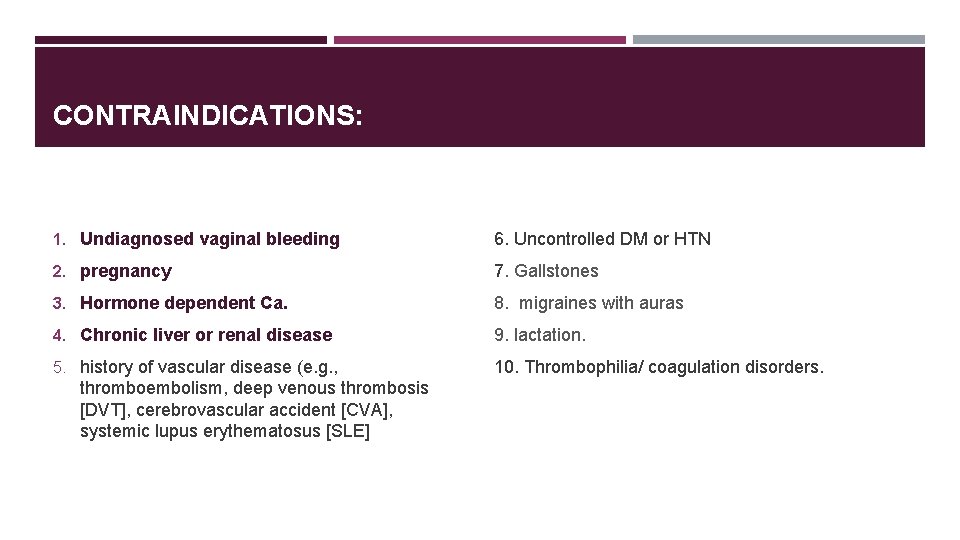 CONTRAINDICATIONS:

1. Undiagnosed vaginal bleeding
2. pregnancy
3. Hormone dependent Ca.
4. Chronic liver or renal disease
5. history of vascular disease (e.g., thromboembolism, deep venous thrombosis [DVT], cerebrovascular accident [CVA], systemic lupus erythematosus [SLE]

6. Uncontrolled DM or HTN
7. Gallstones
8. migraines with auras
9. lactation.
10. Thrombophilia/ coagulation disorders.